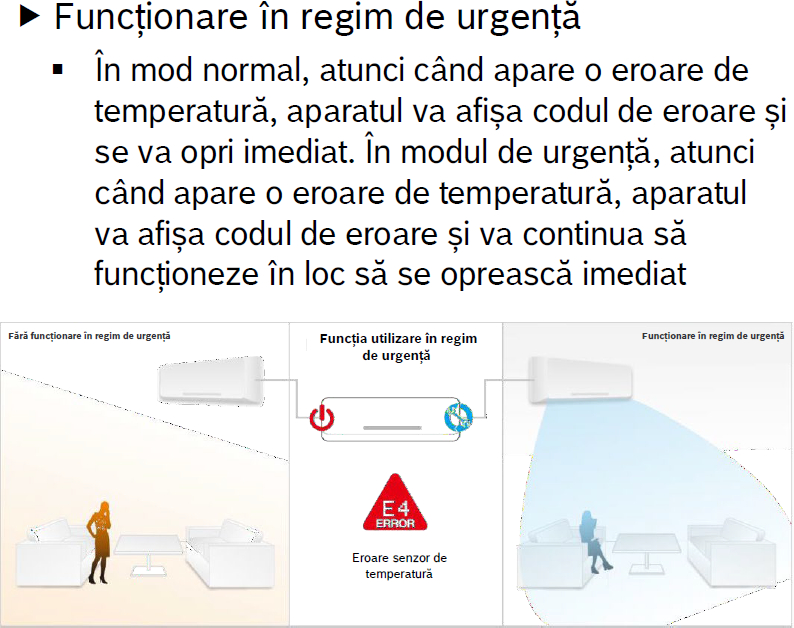 ▶ Funcționare în regim de urgență

▪ În mod normal, atunci când apare o eroare de temperatură, aparatul va afișa codul de eroare și se va opri imediat. În modul de urgență, atunci când apare o eroare de temperatură, aparatul va afișa codul de eroare și va continua să funcționeze în loc să se oprească imediat

Fără funcționare în regim de urgență

Funcția utilizare în regim de urgență

Funcționare în regim de urgență

E4
ERROR

Eroare senzor de temperatură